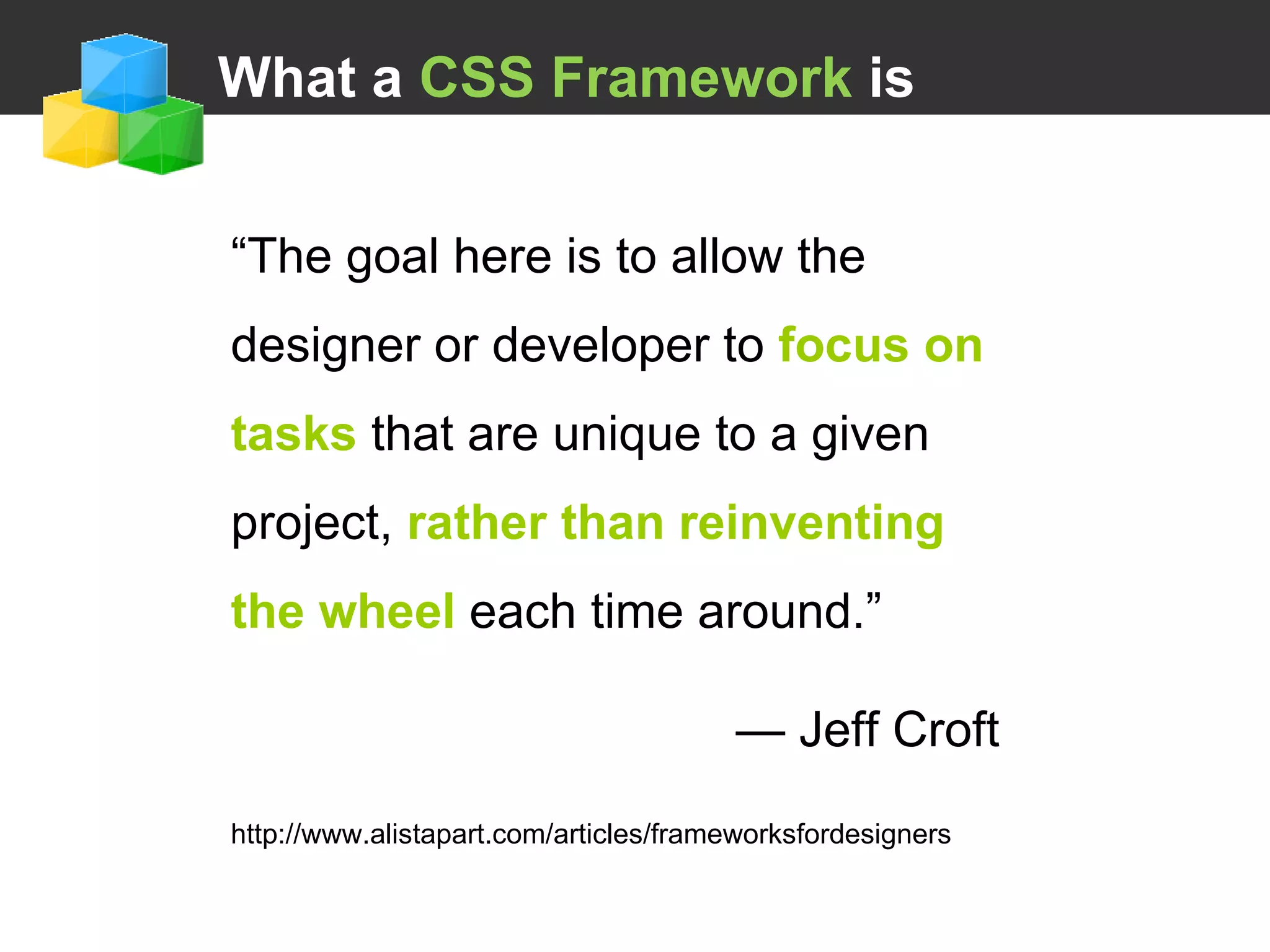 What a CSS Framework is

“The goal here is to allow the designer or developer to focus on tasks that are unique to a given project, rather than reinventing the wheel each time around.”

— Jeff Croft

http://www.alistapart.com/articles/frameworksfordesigners